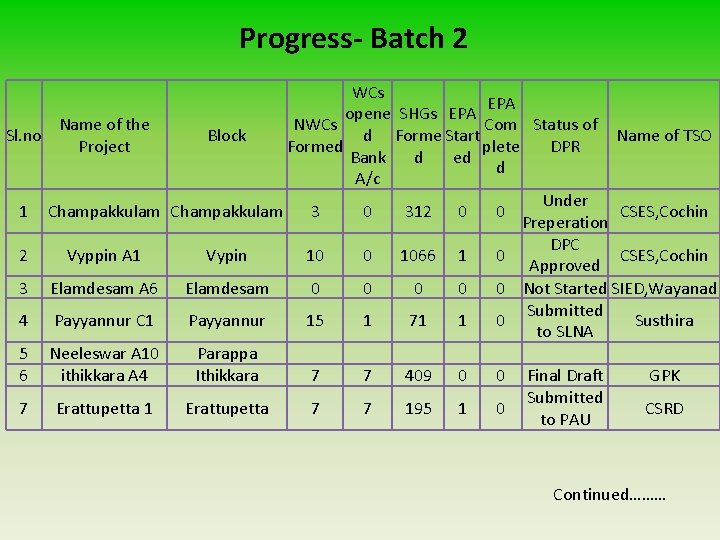 Progress- Batch 2

| Sl.no | Name of the Project | Block | NWCs Formed | WCs opened Bank A/c | SHGs Formed | EPA Started | EPA Completed | Status of DPR | Name of TSO |
|---|---|---|---|---|---|---|---|---|---|
| 1 | Champakkulam | Champakkulam | 3 | 0 | 312 | 0 | 0 | Under Preperation | CSES,Cochin |
| 2 | Vyppin A1 | Vypin | 10 | 0 | 1066 | 1 | 0 | DPC Approved | CSES,Cochin |
| 3 | Elamdesam A6 | Elamdesam | 0 | 0 | 0 | 0 | 0 | Not Started | SIED,Wayanad |
| 4 | Payyannur C1 | Payyannur | 15 | 1 | 71 | 1 | 0 | Submitted to SLNA | Susthira |
| 5 | Neeleswar A10 | Parappa | | | | | | | |
| 6 | ithikkara A4 | Ithikkara | 7 | 7 | 409 | 0 | 0 | Final Draft | GPK |
| 7 | Erattupetta 1 | Erattupetta | 7 | 7 | 195 | 1 | 0 | Submitted to PAU | CSRD |

Continued………